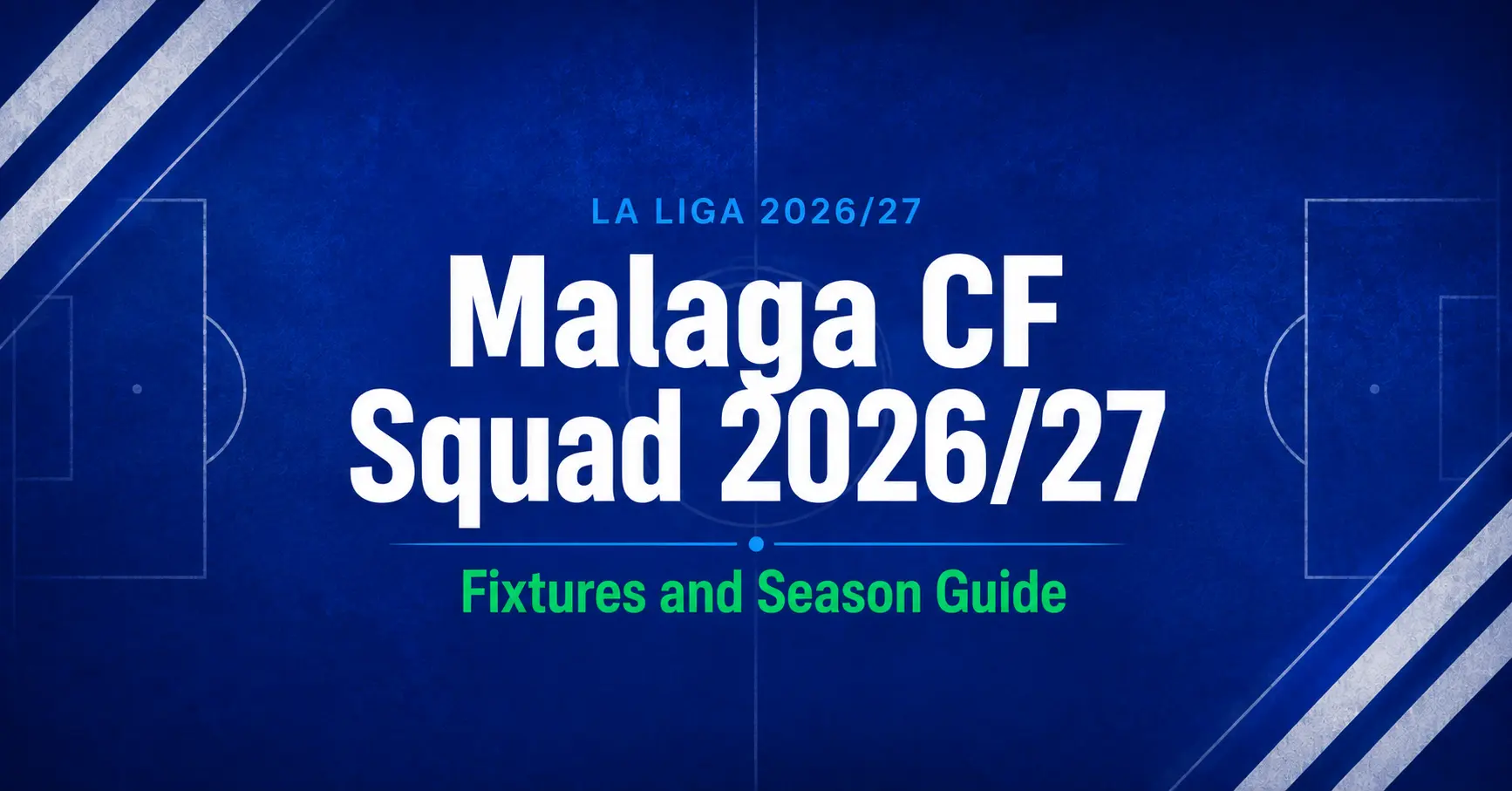 LA LIGA 2026/27

Malaga CF Squad 2026/27

Fixtures and Season Guide